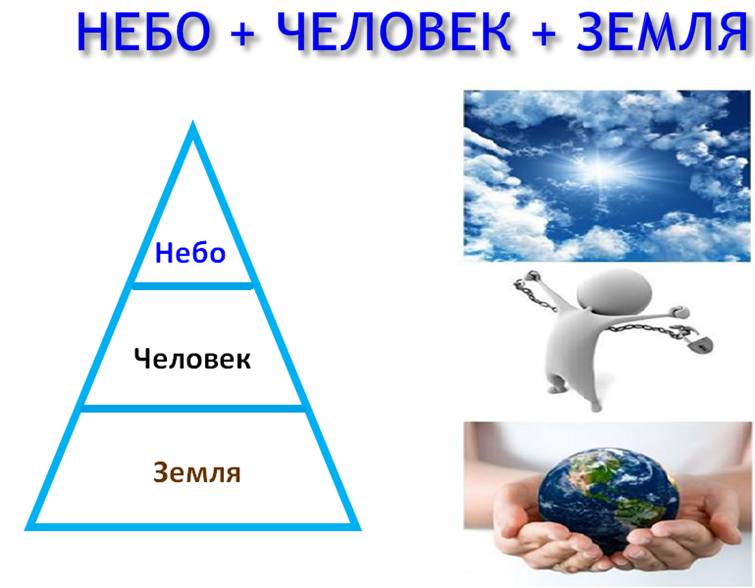 НЕБО + ЧЕЛОВЕК + ЗЕМЛЯ

Небо

Человек

Земля